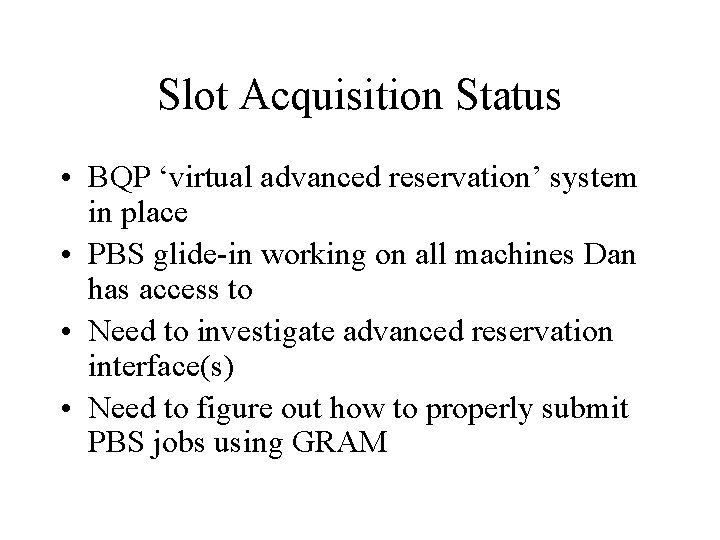 Slot Acquisition Status

• BQP ‘virtual advanced reservation’ system in place
• PBS glide-in working on all machines Dan has access to
• Need to investigate advanced reservation interface(s)
• Need to figure out how to properly submit PBS jobs using GRAM